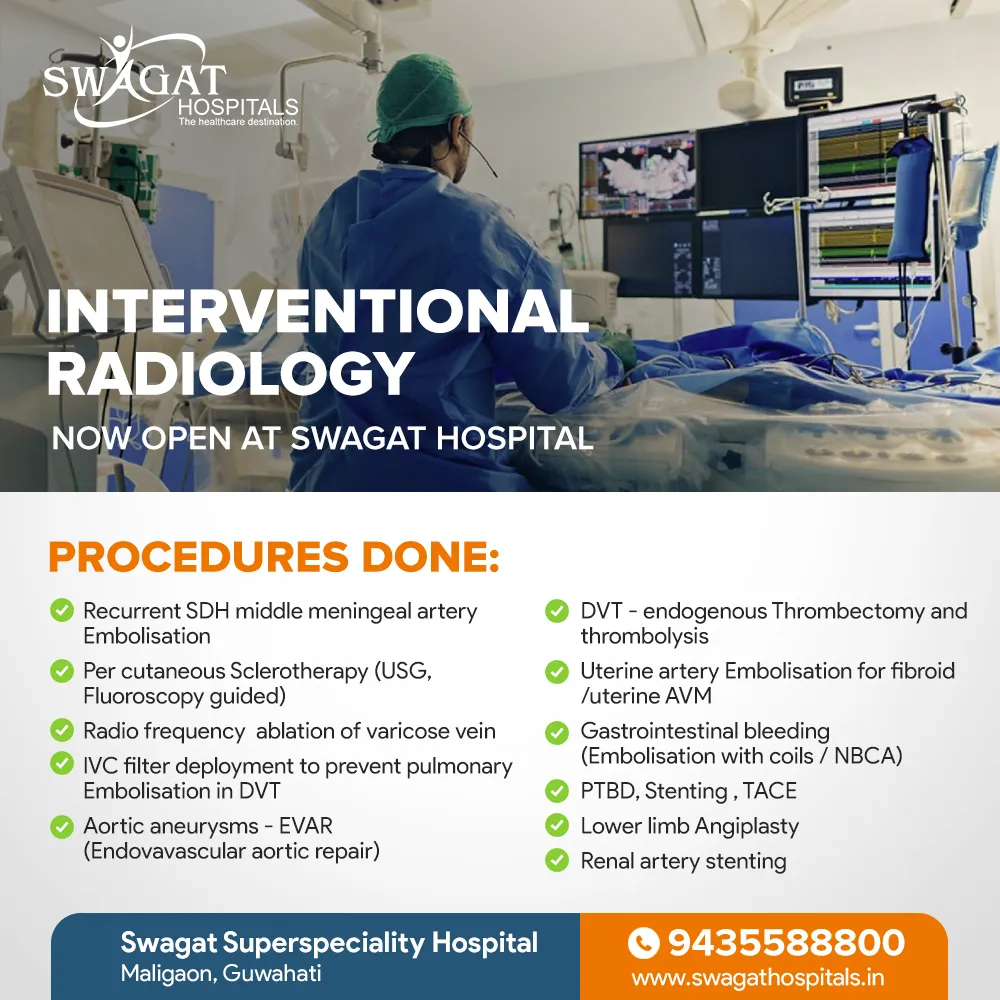 SWAGAT HOSPITALS
The healthcare destination.

INTERVENTIONAL RADIOLOGY

NOW OPEN AT SWAGAT HOSPITAL

PROCEDURES DONE:

Recurrent SDH middle meningeal artery Embolisation

Per cutaneous Sclerotherapy (USG, Fluoroscopy guided)

Radio frequency ablation of varicose vein

IVC filter deployment to prevent pulmonary Embolisation in DVT

Aortic aneurysms - EVAR (Endovavascular aortic repair)

DVT - endogenous Thrombectomy and thrombolysis

Uterine artery Embolisation for fibroid /uterine AVM

Gastrointestinal bleeding (Embolisation with coils / NBCA)

PTBD, Stenting , TACE

Lower limb Angiplasty

Renal artery stenting

Swagat Superspeciality Hospital
Maligaon, Guwahati

9435588800
www.swagathospitals.in